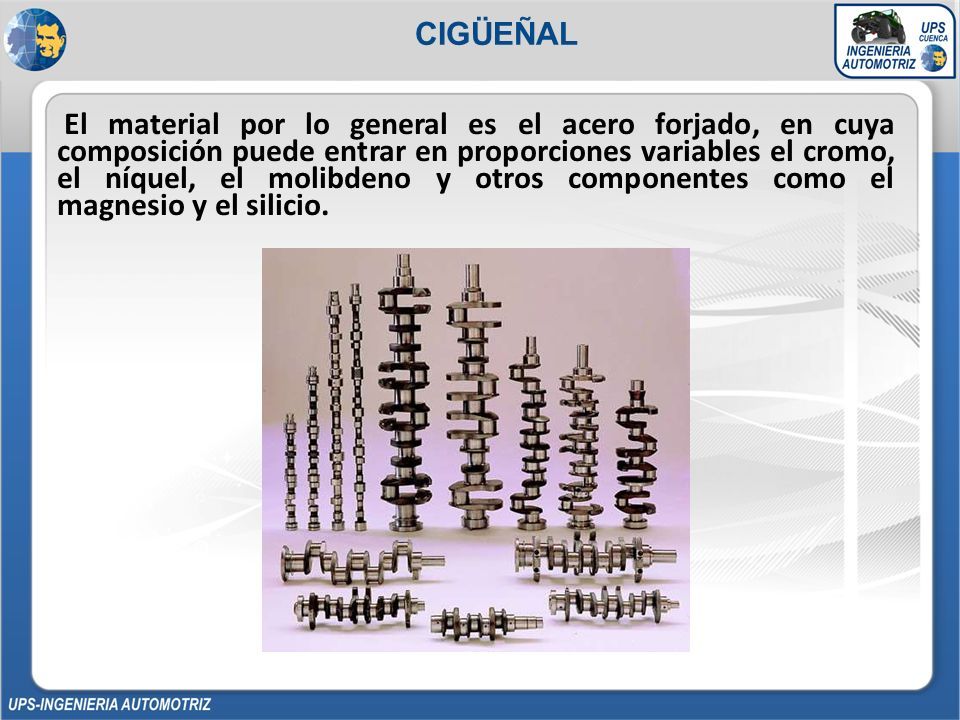 CIGÜEÑAL

UPS CUENCA
INGENIERIA AUTOMOTRIZ

El material por lo general es el acero forjado, en cuya composición puede entrar en proporciones variables el cromo, el níquel, el molibdeno y otros componentes como el magnesio y el silicio.

UPS-INGENIERIA AUTOMOTRIZ